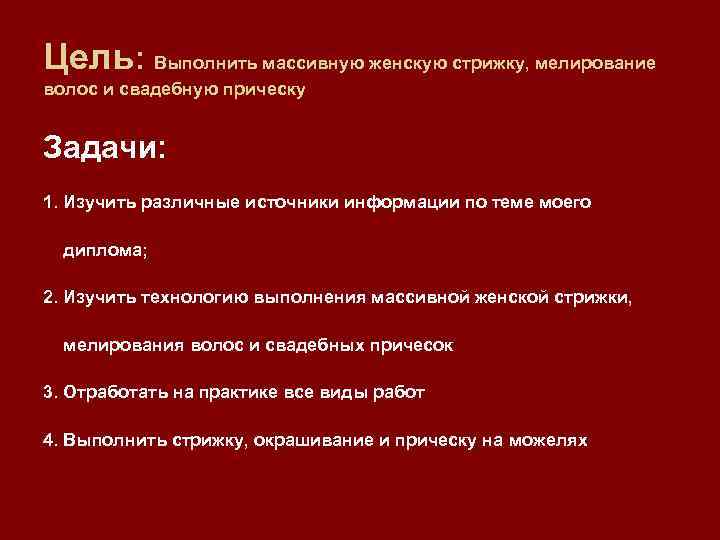 Цель: Выполнить массивную женскую стрижку, мелирование волос и свадебную прическу

Задачи:

1. Изучить различные источники информации по теме моего диплома;

2. Изучить технологию выполнения массивной женской стрижки, мелирования волос и свадебных причесок

3. Отработать на практике все виды работ

4. Выполнить стрижку, окрашивание и прическу на можелях